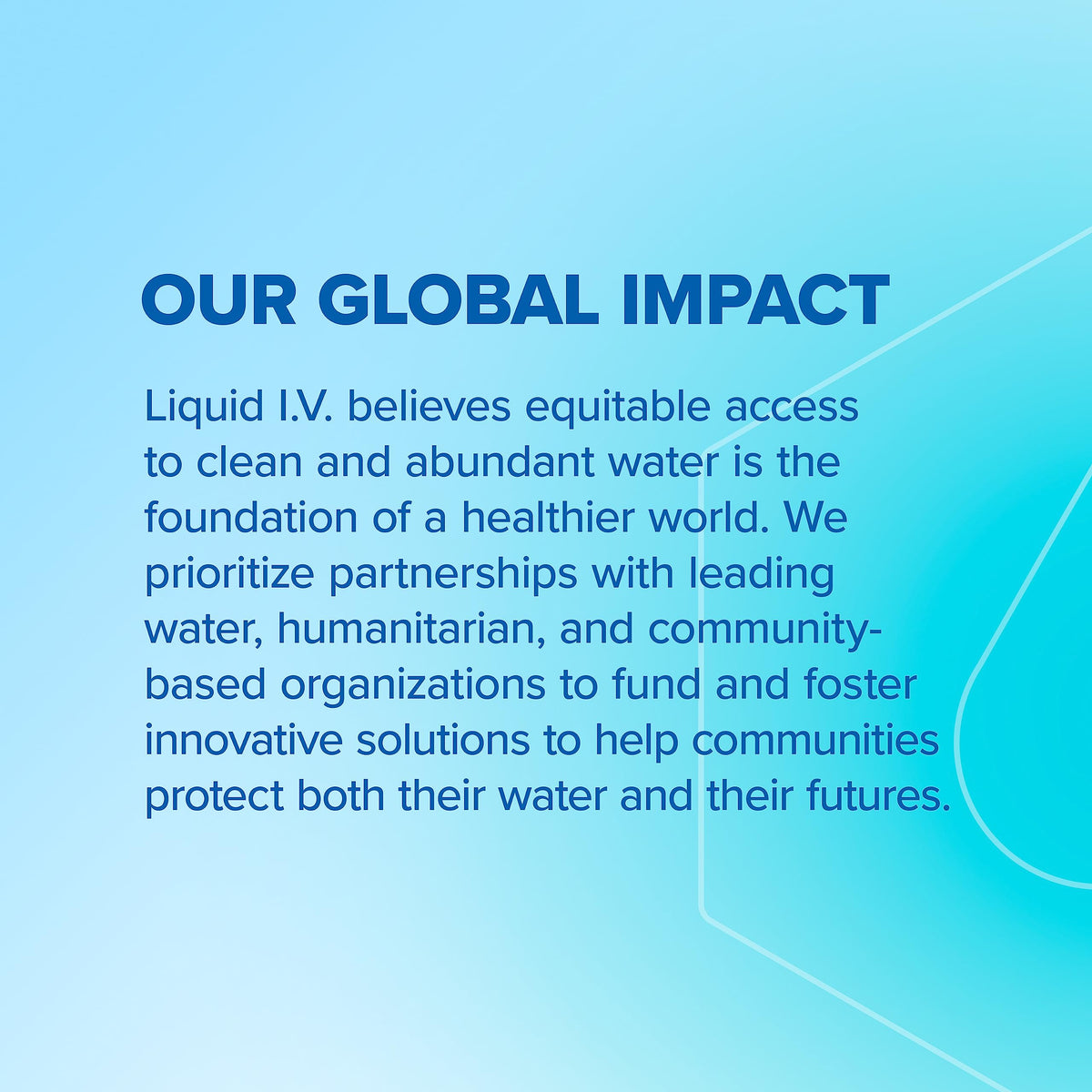 OUR GLOBAL IMPACT

Liquid I.V. believes equitable access to clean and abundant water is the foundation of a healthier world. We prioritize partnerships with leading water, humanitarian, and community-based organizations to fund and foster innovative solutions to help communities protect both their water and their futures.